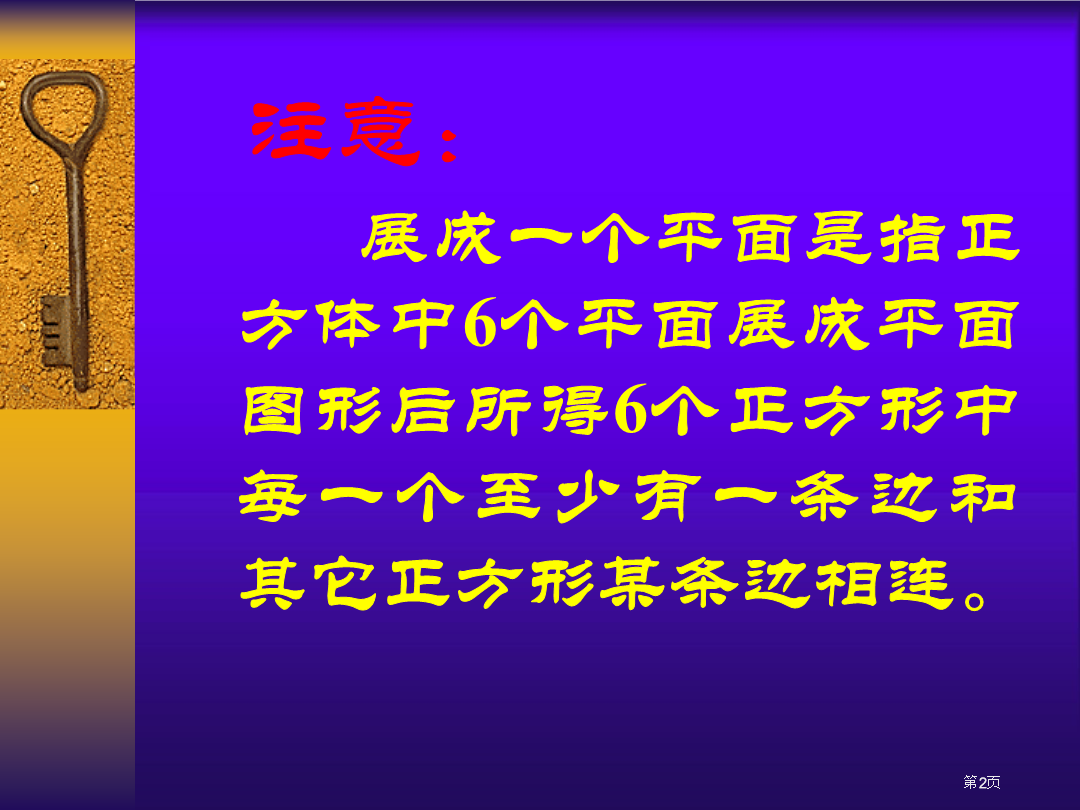 注意：

展成一个平面是指正方体中6个平面展成平面图形后所得6个正方形中每一个至少有一条边和其它正方形某条边相连。

第2页